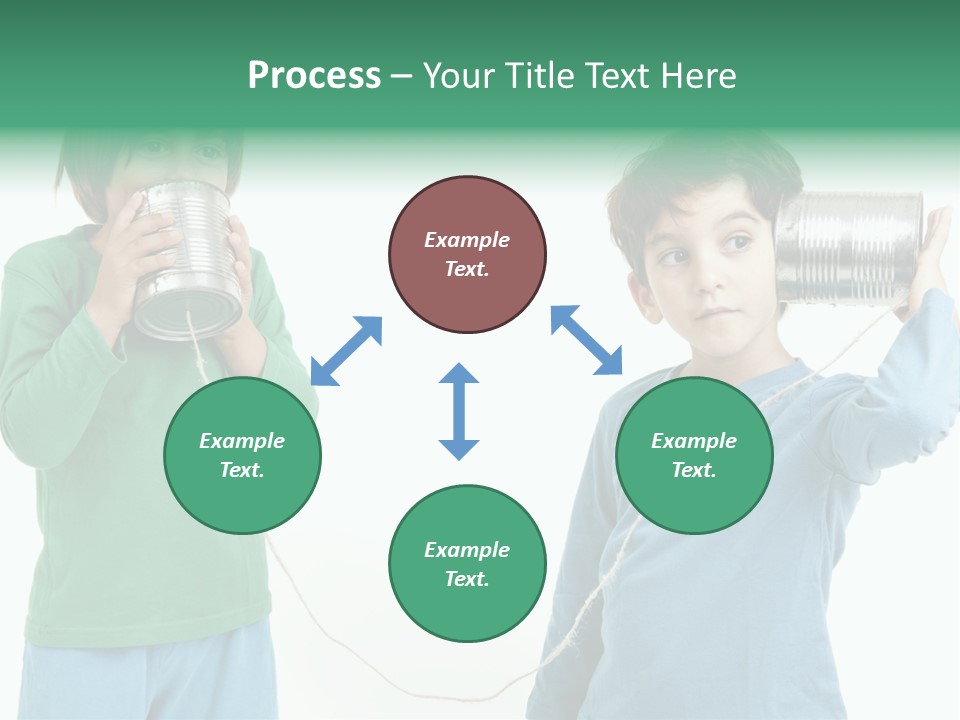 Process – Your Title Text Here

Example Text.

Example Text.

Example Text.

Example Text.